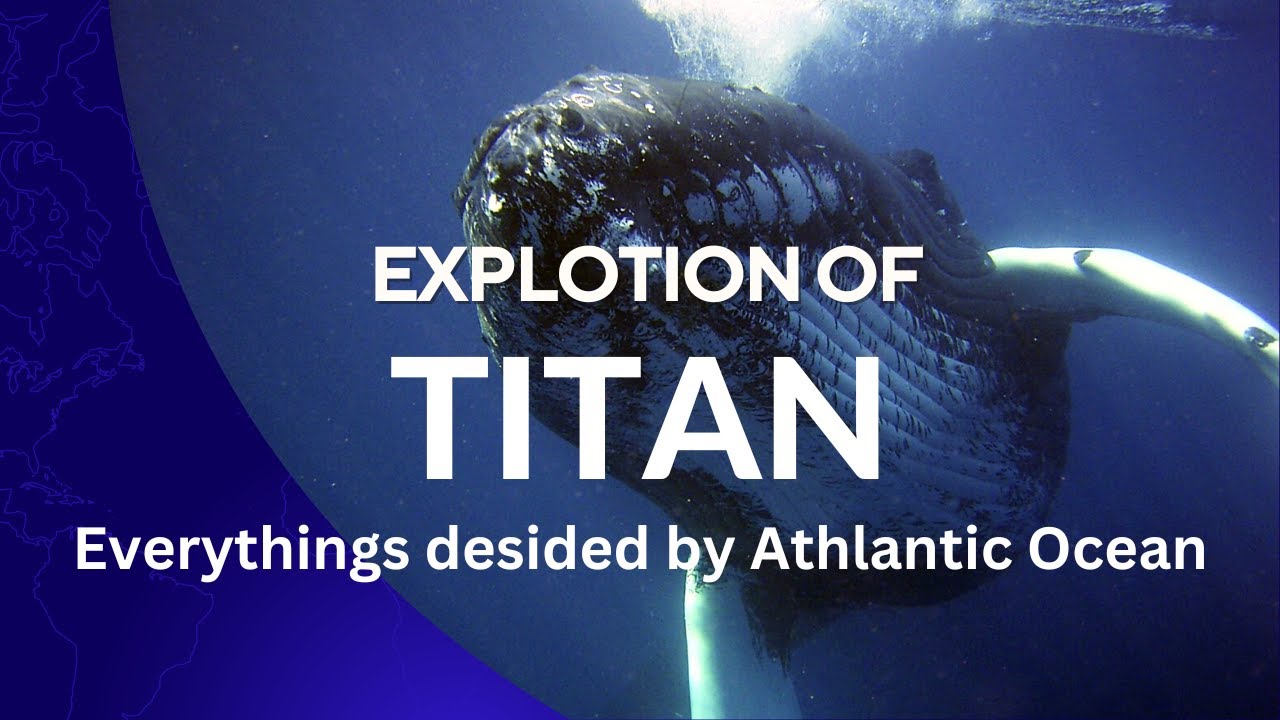 EXPLOTION OF
TITAN
Everythings desided by Athlantic Ocean